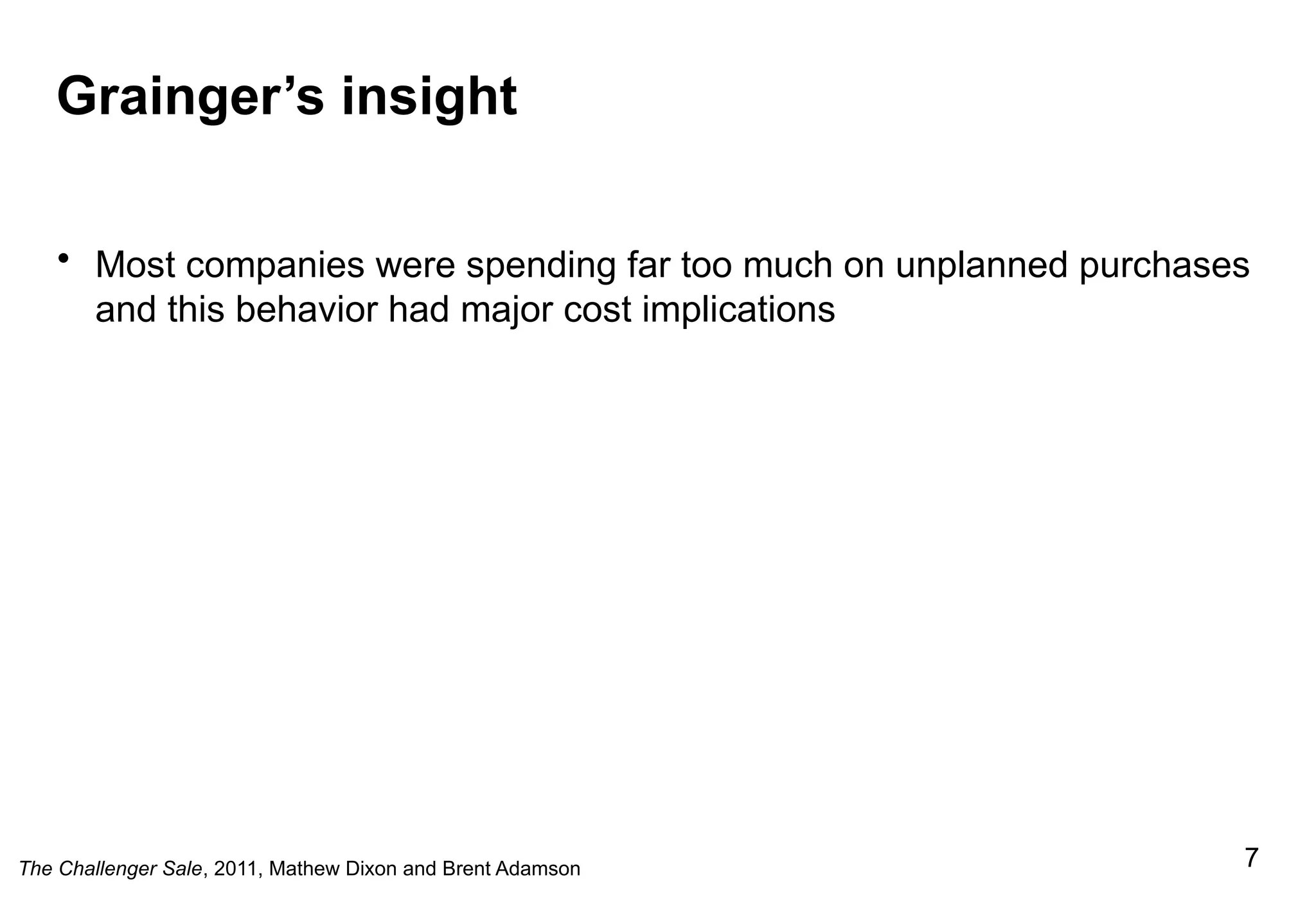 Grainger’s insight

• Most companies were spending far too much on unplanned purchases and this behavior had major cost implications

The Challenger Sale, 2011, Mathew Dixon and Brent Adamson

7